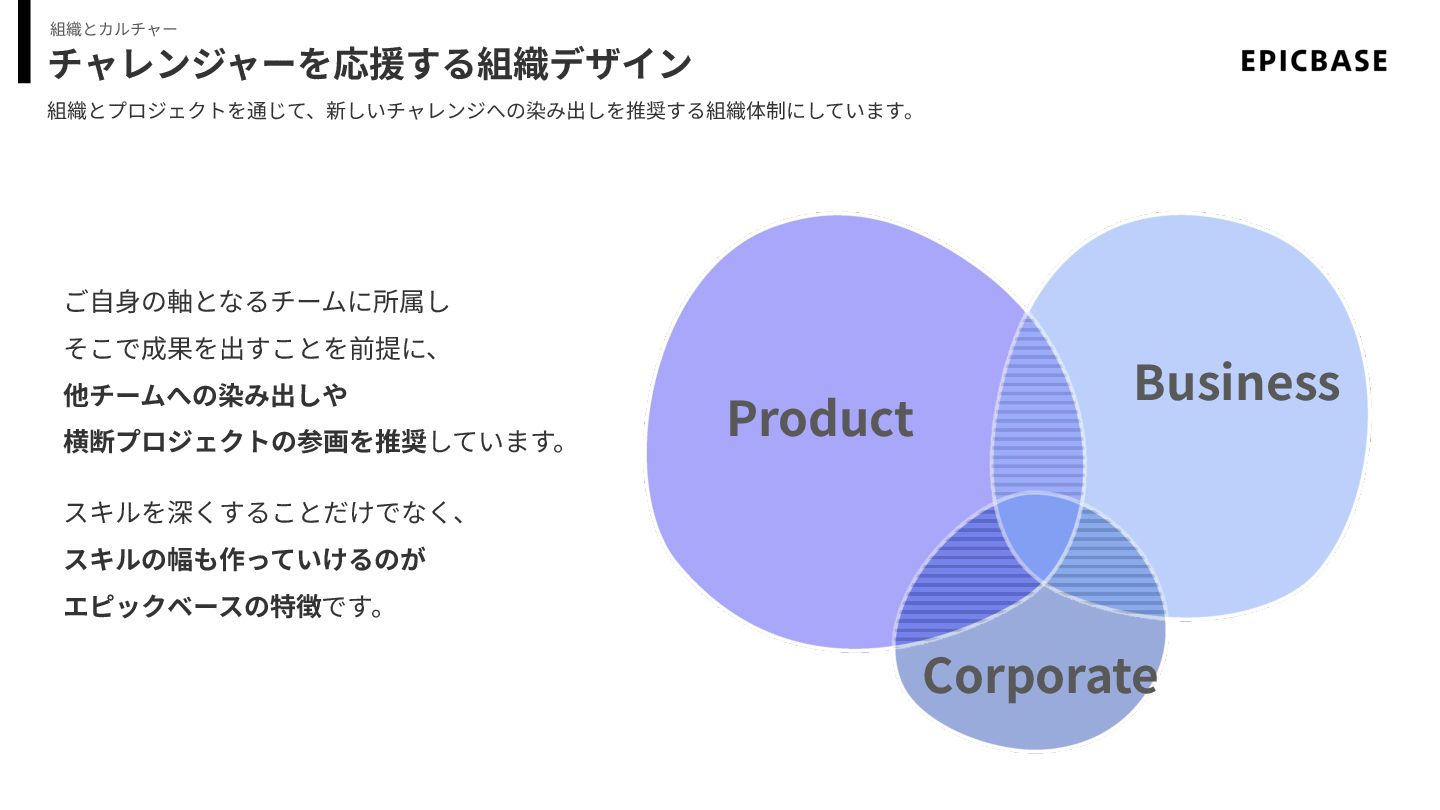 組織とカルチャー

チャレンジャーを応援する組織デザイン

EPICBASE

組織とプロジェクトを通じて、新しいチャレンジへの染み出しを推奨する組織体制にしています。

ご自身の軸となるチームに所属し
そこで成果を出すことを前提に、
他チームへの染み出しや
横断プロジェクトの参画を推奨しています。

スキルを深くすることだけでなく、
スキルの幅も作っていけるのが
エピックベースの特徴です。

Product

Business

Corporate